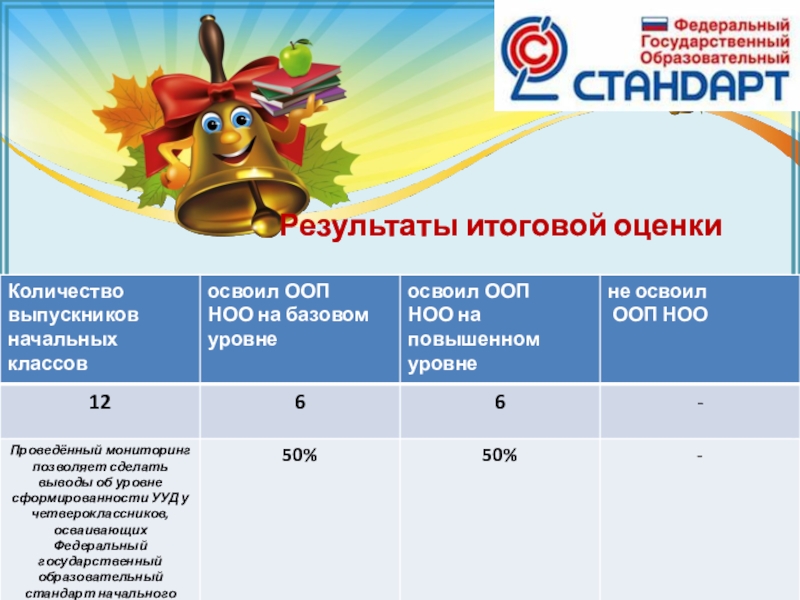 Федеральный Государственный Образовательный СТАНДАРТ

Результаты итоговой оценки

| Количество выпускников начальных классов | освоил ООП НОО на базовом уровне | освоил ООП НОО на повышенном уровне | не освоил ООП НОО |
|---|---|---|---|
| 12 | 6 | 6 | - |
| Проведённый мониторинг позволяет сделать выводы об уровне сформированности УУД у четвероклассников, осваивающих Федеральный государственный образовательный стандарт начального | 50% | 50% | - |